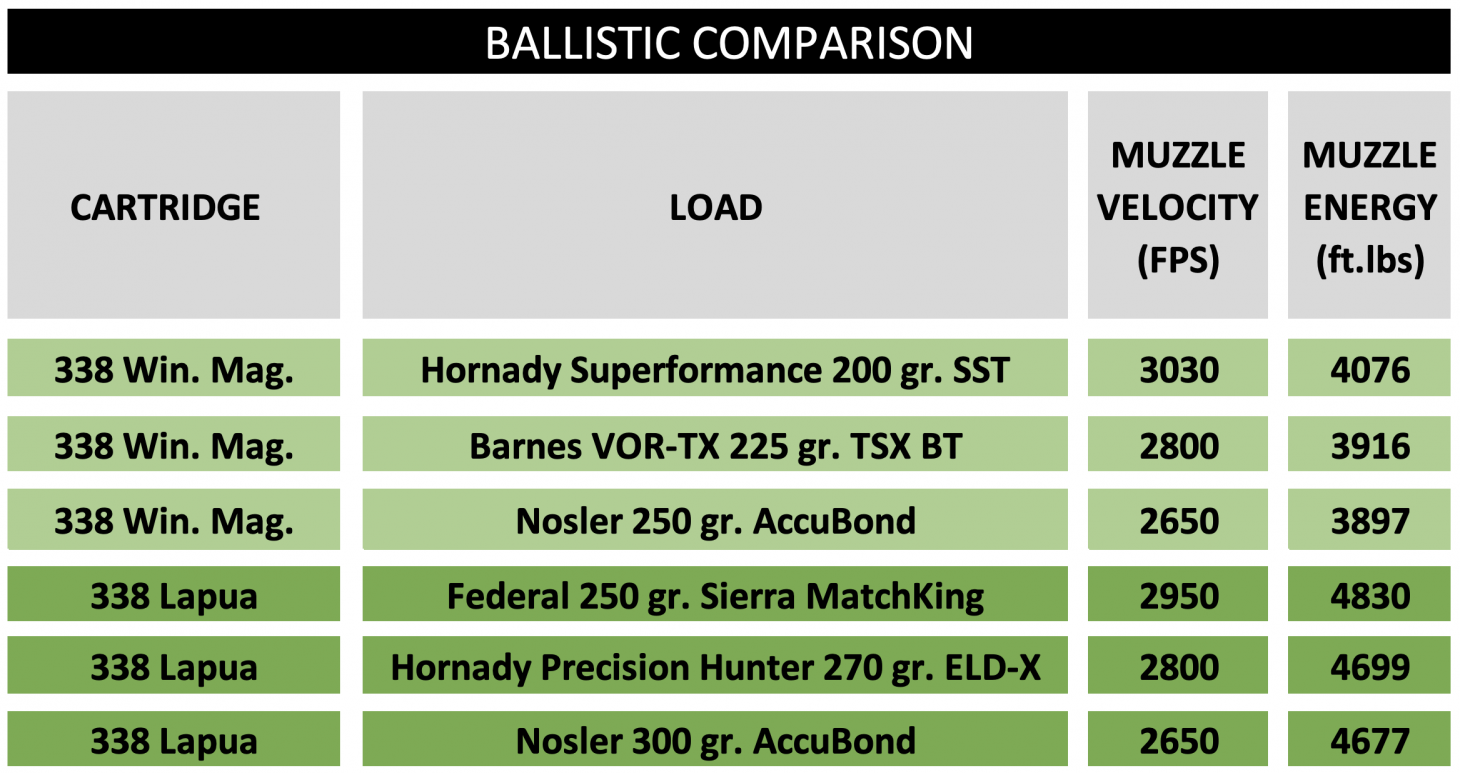 BALLISTIC COMPARISON

| CARTRIDGE | LOAD | MUZZLE VELOCITY (FPS) | MUZZLE ENERGY (ft.lbs) |
|---|---|---|---|
| 338 Win. Mag. | Hornady Superformance 200 gr. SST | 3030 | 4076 |
| 338 Win. Mag. | Barnes VOR-TX 225 gr. TSX BT | 2800 | 3916 |
| 338 Win. Mag. | Nosler 250 gr. AccuBond | 2650 | 3897 |
| 338 Lapua | Federal 250 gr. Sierra MatchKing | 2950 | 4830 |
| 338 Lapua | Hornady Precision Hunter 270 gr. ELD-X | 2800 | 4699 |
| 338 Lapua | Nosler 300 gr. AccuBond | 2650 | 4677 |